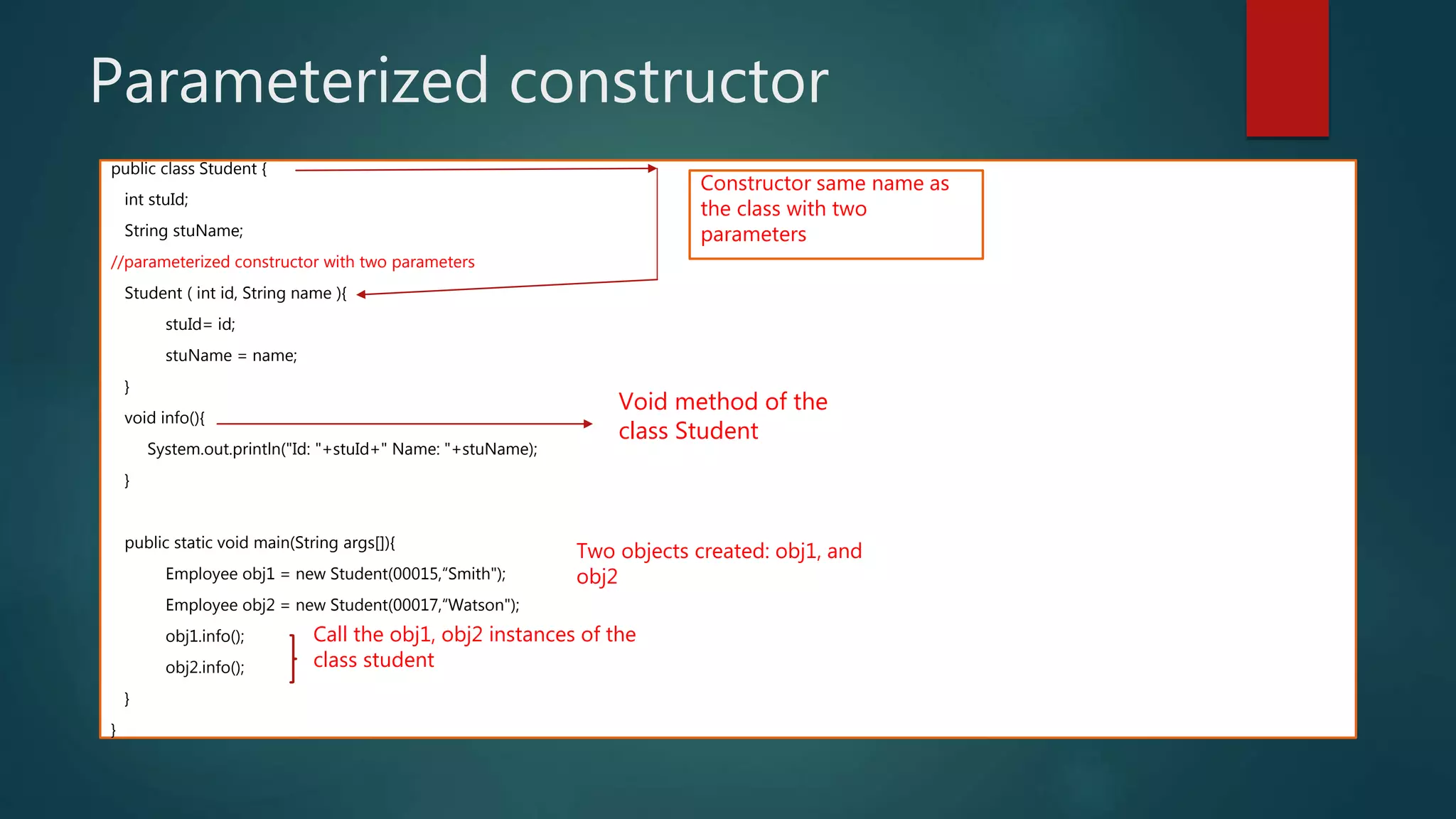 Parameterized constructor

public class Student {
int stuId;
String stuName;
//parameterized constructor with two parameters
Student ( int id, String name ){
stuId= id;
stuName = name;
}
void info(){
System.out.println("Id: "+stuId+" Name: "+stuName);
}

public static void main(String args[]){
Employee obj1 = new Student(00015,“Smith");
Employee obj2 = new Student(00017,“Watson");
obj1.info();
obj2.info();
}
}

Constructor same name as the class with two parameters

Void method of the class Student

Two objects created: obj1, and obj2

Call the obj1, obj2 instances of the class student